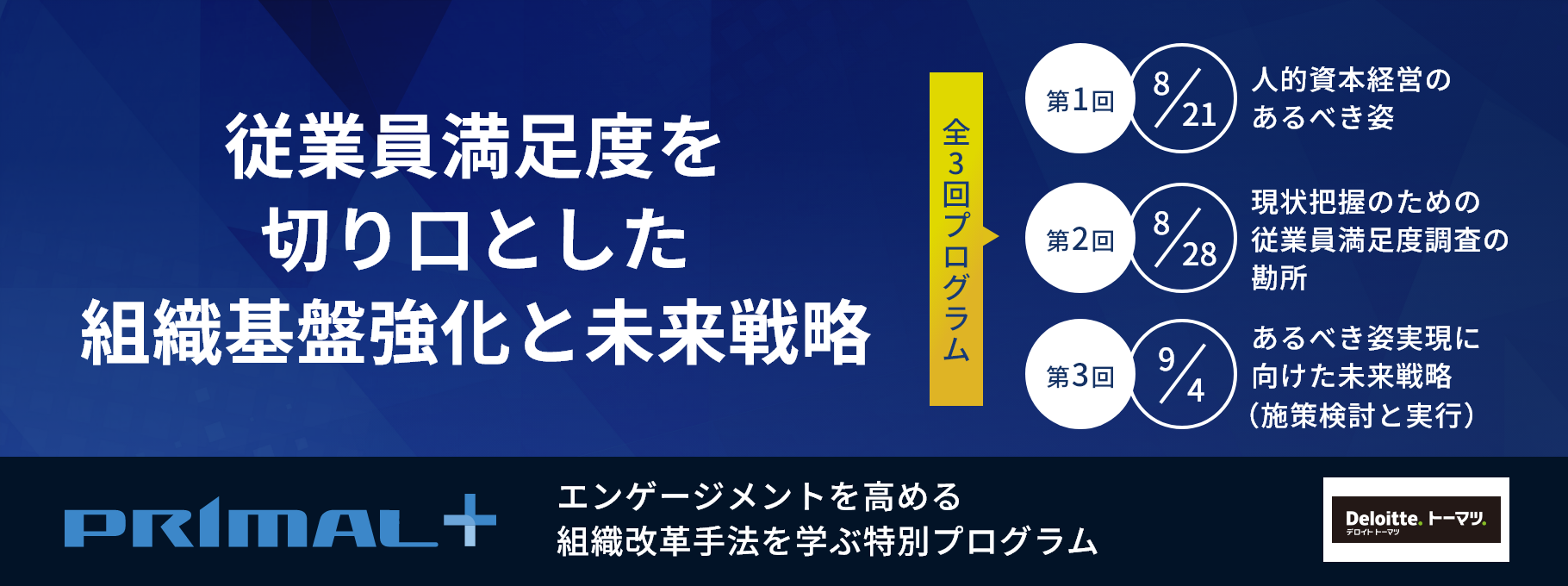 従業員満足度を
切り口とした
組織基盤強化と未来戦略

全3回プログラム

第1回 8/21 人的資本経営のあるべき姿

第2回 8/28 現状把握のための従業員満足度調査の勘所

第3回 9/4 あるべき姿実現に向けた未来戦略（施策検討と実行）

PRIMAL+

エンゲージメントを高める
組織改革手法を学ぶ特別プログラム

Deloitte. トーマツ.
デロイト トーマツ